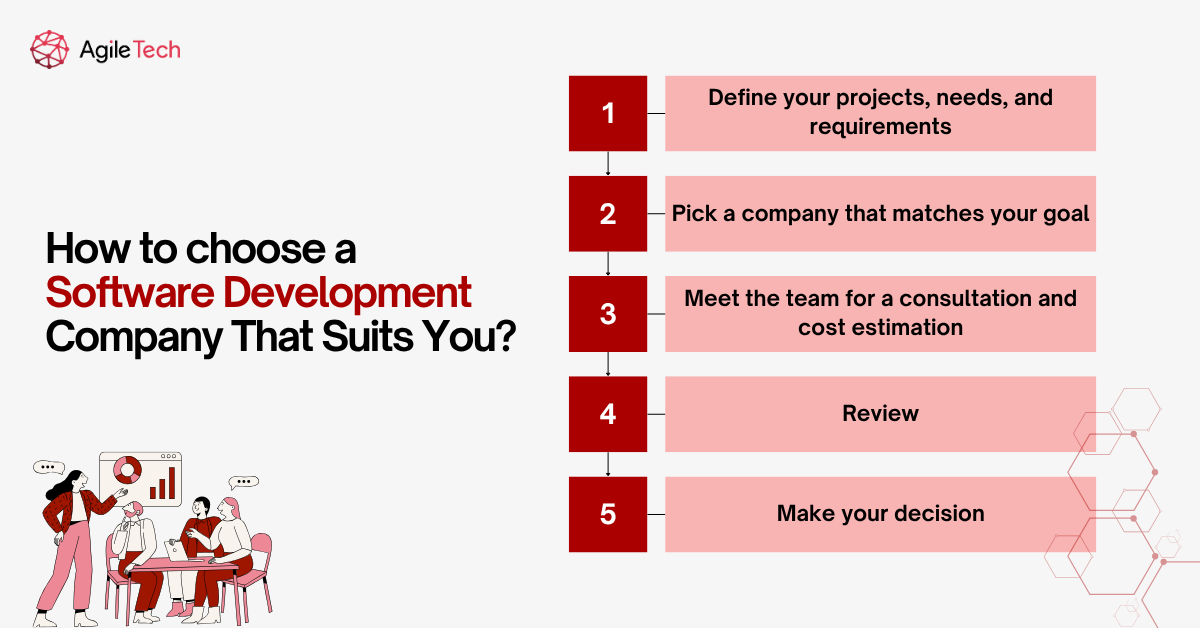 AgileTech

How to choose a Software Development Company That Suits You?

1
Define your projects, needs, and requirements

2
Pick a company that matches your goal

3
Meet the team for a consultation and cost estimation

4
Review

5
Make your decision